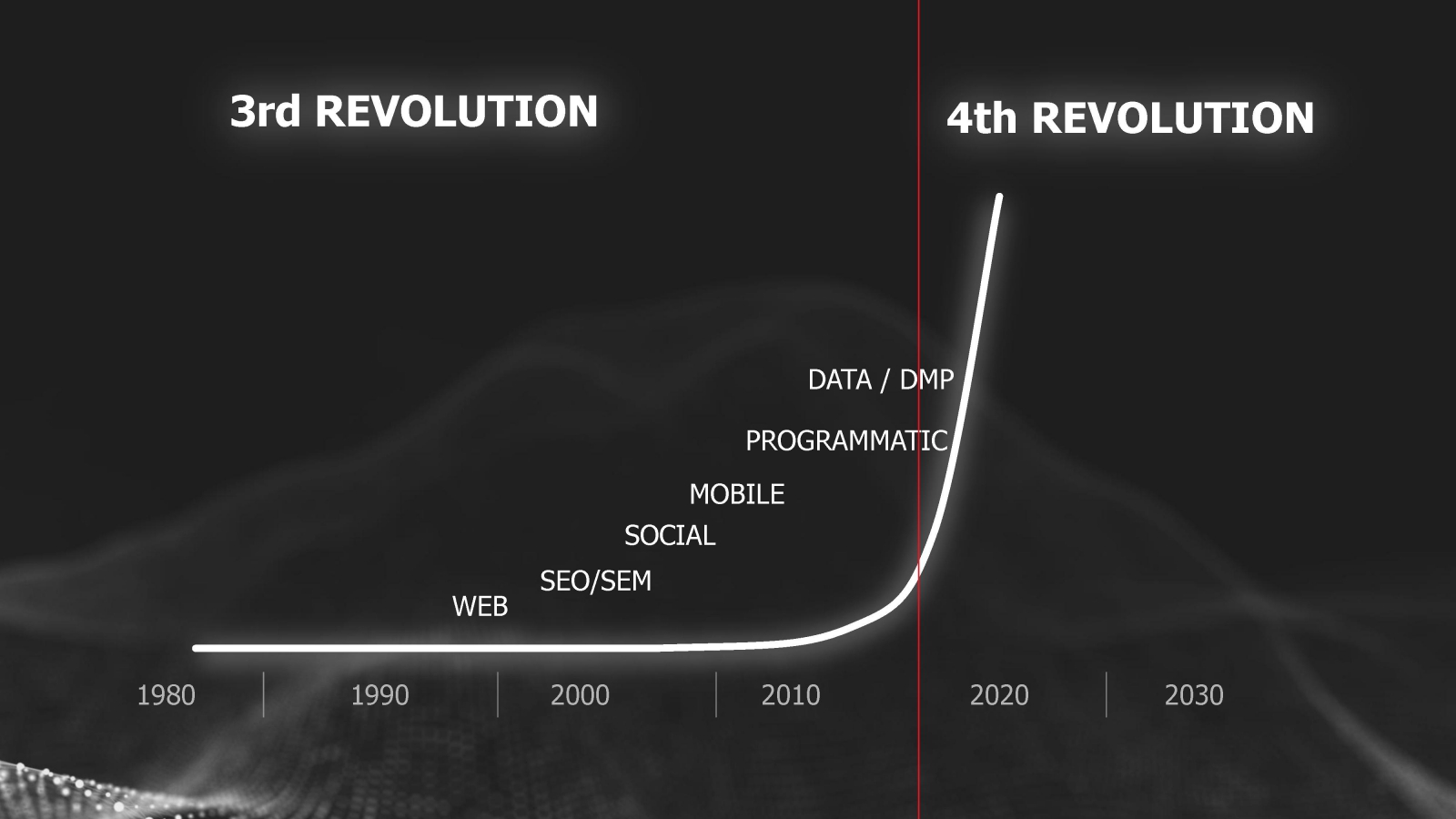 3rd REVOLUTION

4th REVOLUTION

DATA / DMP

PROGRAMMATIC

MOBILE

SOCIAL

SEO/SEM

WEB

1980 1990 2000 2010 2020 2030